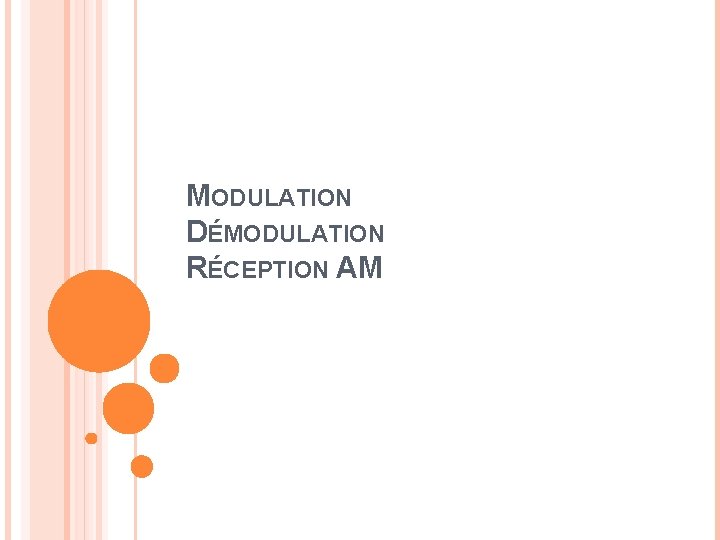 MODULATION
DÉMODULATION
RÉCEPTION AM